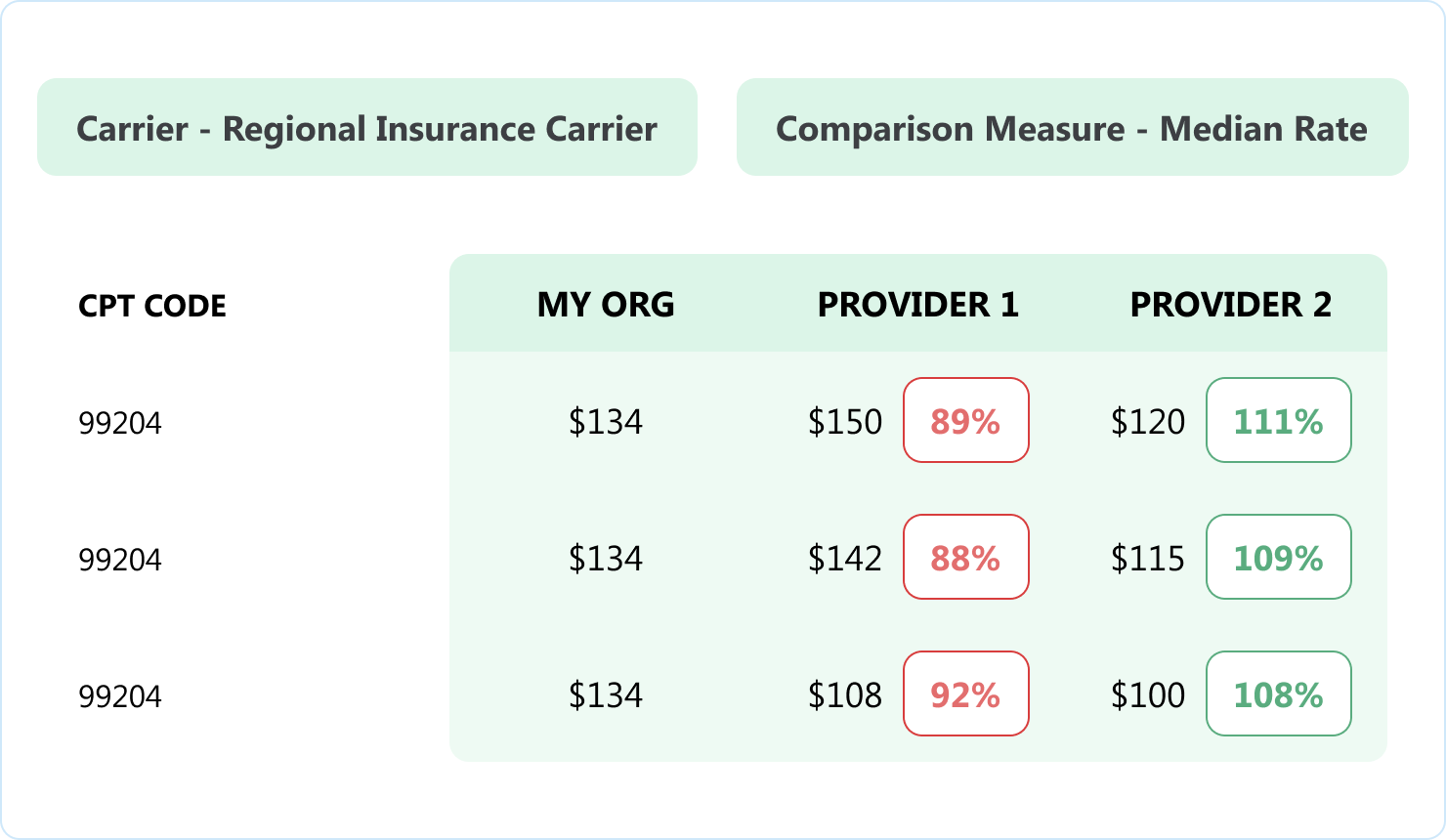 Carrier - Regional Insurance Carrier

Comparison Measure - Median Rate

| CPT CODE | MY ORG | PROVIDER 1 | PROVIDER 2 |
|---|---|---|---|
| 99204 | \$134 | \$150  89% | \$120 111% |
| 99204 | \$134 | \$142 88% | \$115 109% |
| 99204 | \$134 | \$108 92% | \$100 108% |